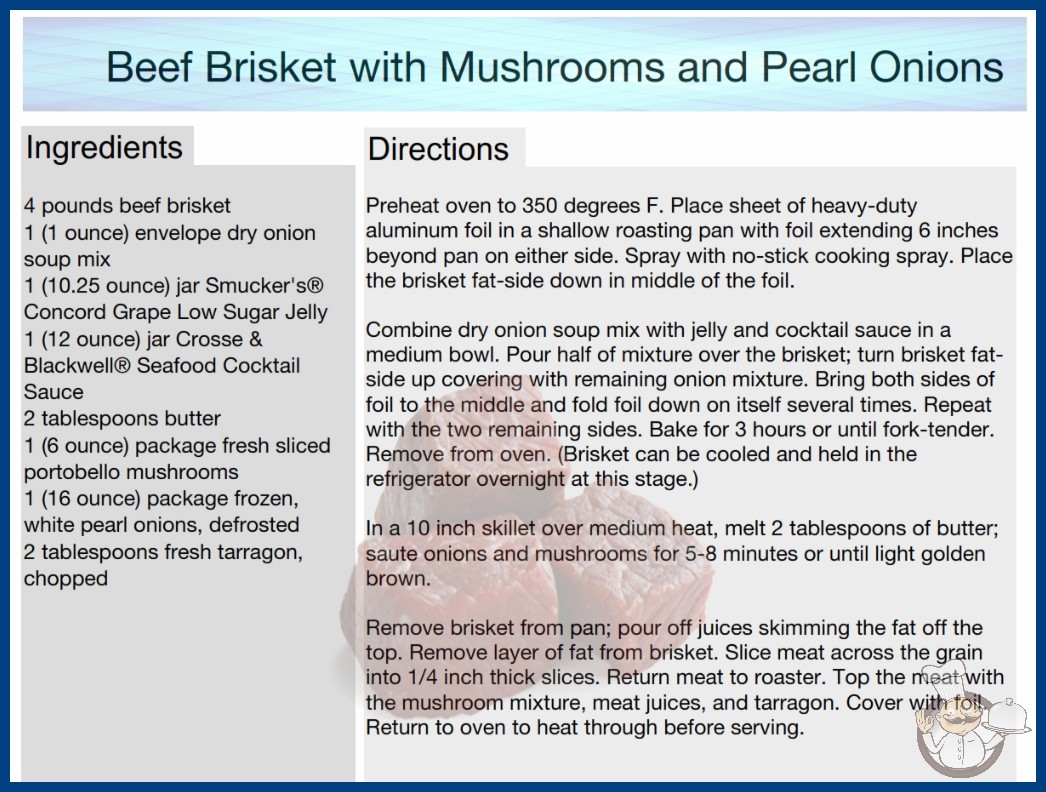 Beef Brisket with Mushrooms and Pearl Onions

Ingredients

4 pounds beef brisket
1 (1 ounce) envelope dry onion soup mix
1 (10.25 ounce) jar Smucker's® Concord Grape Low Sugar Jelly
1 (12 ounce) jar Crosse & Blackwell® Seafood Cocktail Sauce
2 tablespoons butter
1 (6 ounce) package fresh sliced portobello mushrooms
1 (16 ounce) package frozen, white pearl onions, defrosted
2 tablespoons fresh tarragon, chopped

Directions

Preheat oven to 350 degrees F. Place sheet of heavy-duty aluminum foil in a shallow roasting pan with foil extending 6 inches beyond pan on either side. Spray with no-stick cooking spray. Place the brisket fat-side down in middle of the foil.

Combine dry onion soup mix with jelly and cocktail sauce in a medium bowl. Pour half of mixture over the brisket; turn brisket fat-side up covering with remaining onion mixture. Bring both sides of foil to the middle and fold foil down on itself several times. Repeat with the two remaining sides. Bake for 3 hours or until fork-tender. Remove from oven. (Brisket can be cooled and held in the refrigerator overnight at this stage.)

In a 10 inch skillet over medium heat, melt 2 tablespoons of butter; saute onions and mushrooms for 5-8 minutes or until light golden brown.

Remove brisket from pan; pour off juices skimming the fat off the top. Remove layer of fat from brisket. Slice meat across the grain into 1/4 inch thick slices. Return meat to roaster. Top the meat with the mushroom mixture, meat juices, and tarragon. Cover with foil. Return to oven to heat through before serving.